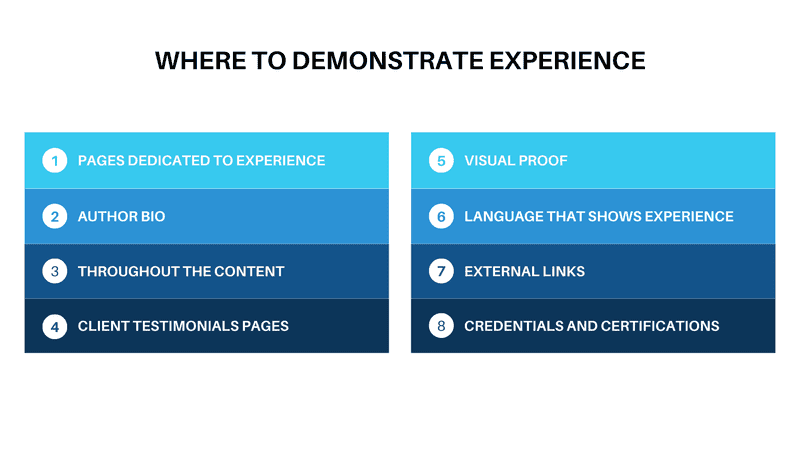 WHERE TO DEMONSTRATE EXPERIENCE

1 PAGES DEDICATED TO EXPERIENCE

2 AUTHOR BIO

3 THROUGHOUT THE CONTENT

4 CLIENT TESTIMONIALS PAGES

5 VISUAL PROOF

6 LANGUAGE THAT SHOWS EXPERIENCE

7 EXTERNAL LINKS

8 CREDENTIALS AND CERTIFICATIONS